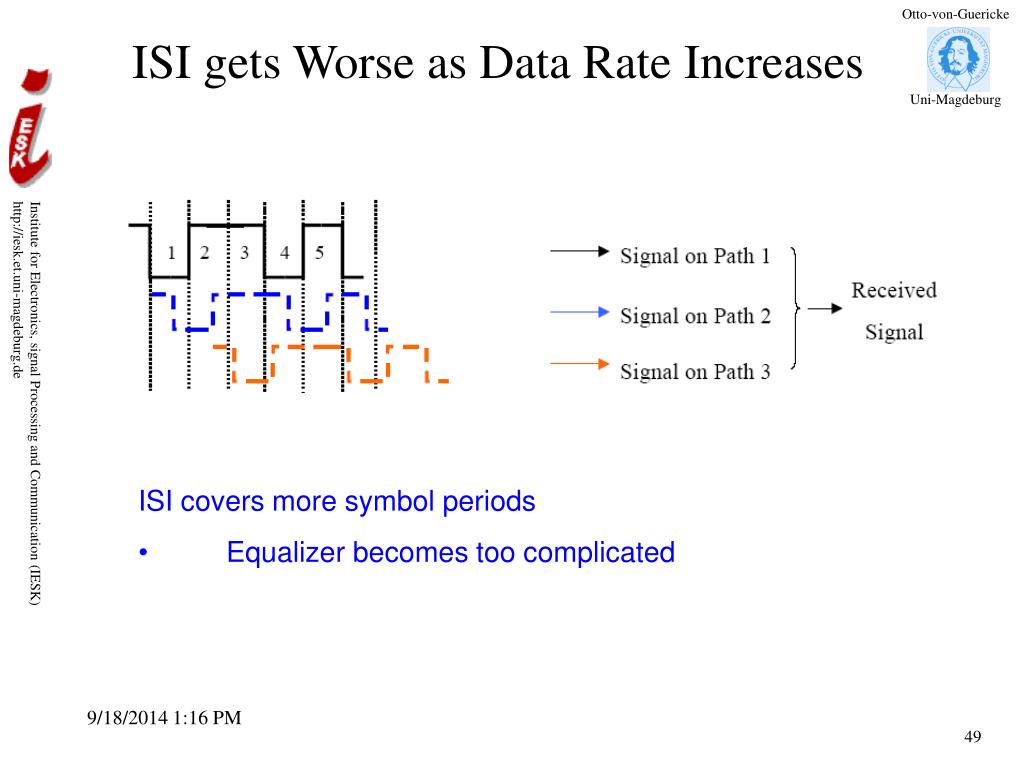 Otto-von-Guericke

Uni-Magdeburg

ISI gets Worse as Data Rate Increases

ESK

Institute for Electronics, signal Processing and Communication (IESK)
http://iesk.et.uni-magdeburg.de

1 2 3 4 5

Signal on Path 1

Signal on Path 2

Signal on Path 3

Received Signal

ISI covers more symbol periods

• Equalizer becomes too complicated

9/18/2014 1:16 PM

49